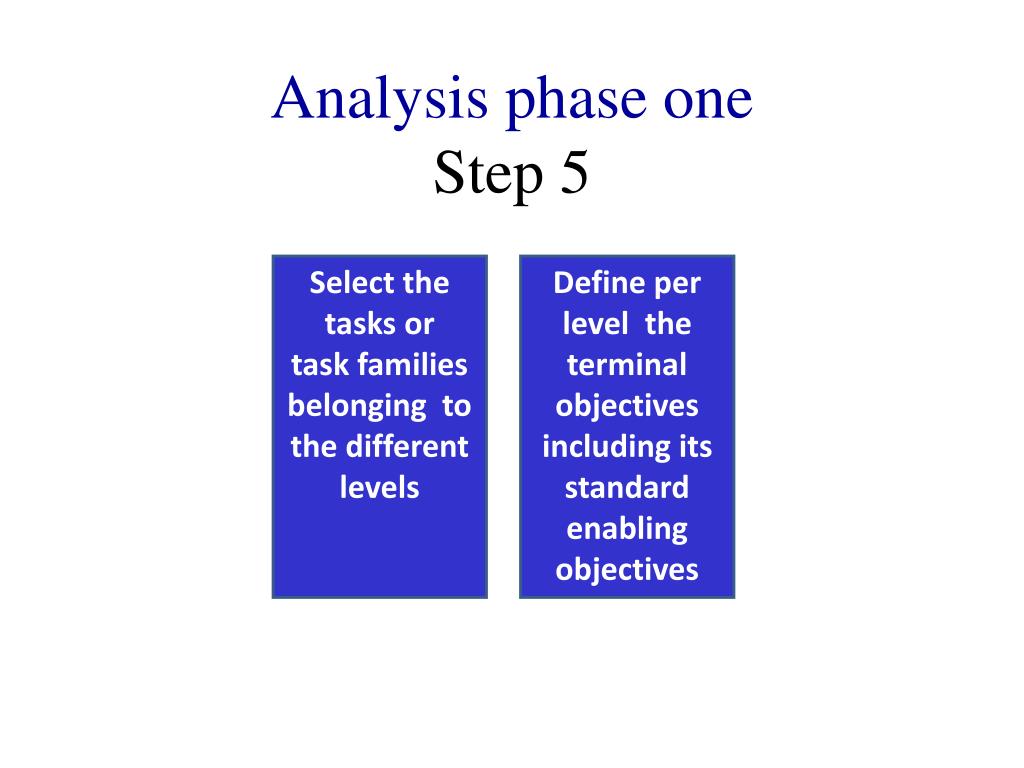 Analysis phase one
Step 5

Select the tasks or task families belonging to the different levels

Define per level the terminal objectives including its standard enabling objectives